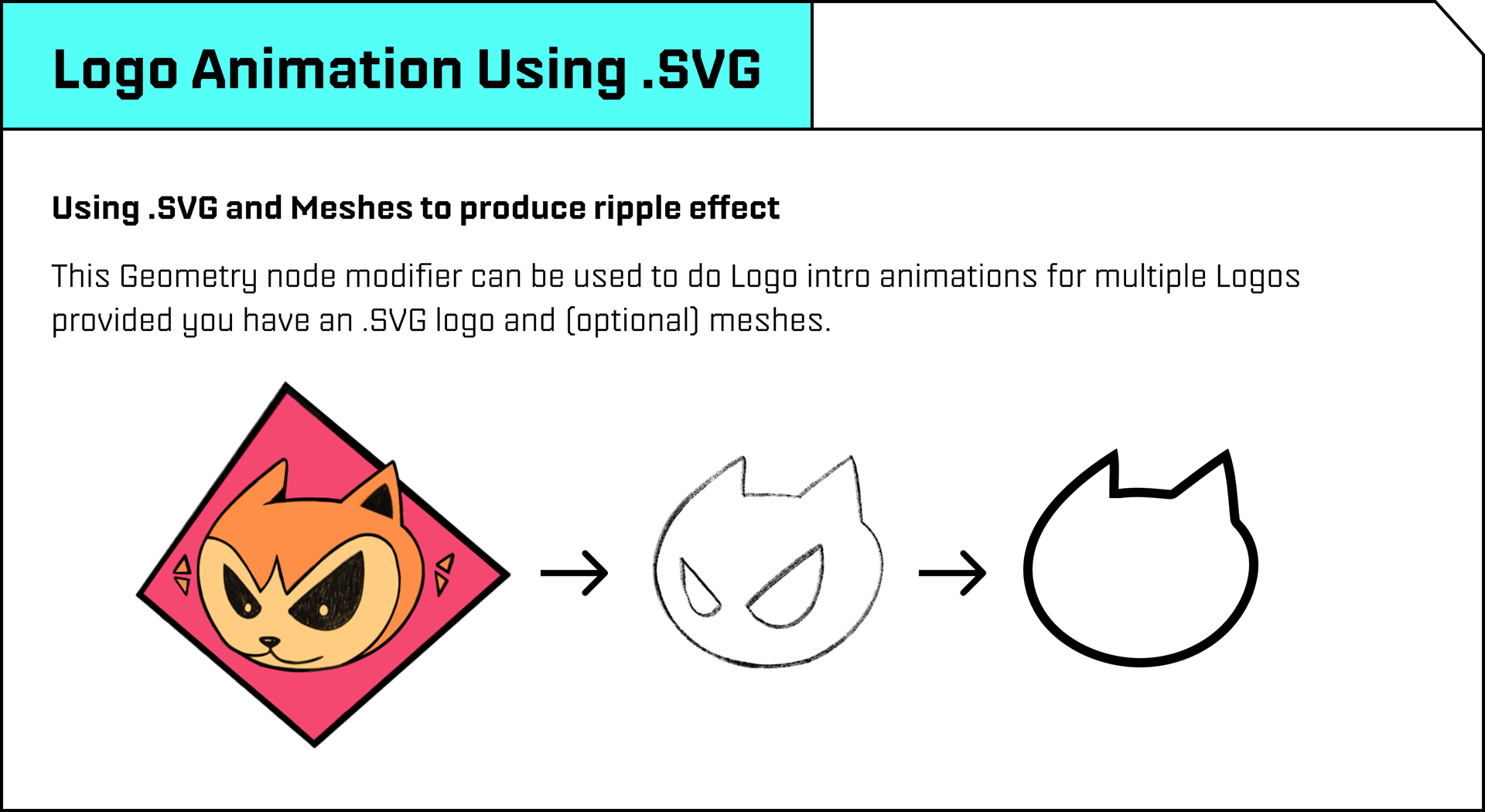 Logo Animation Using .SVG

Using .SVG and Meshes to produce ripple effect

This Geometry node modifier can be used to do Logo intro animations for multiple Logos provided you have an .SVG logo and (optional) meshes.